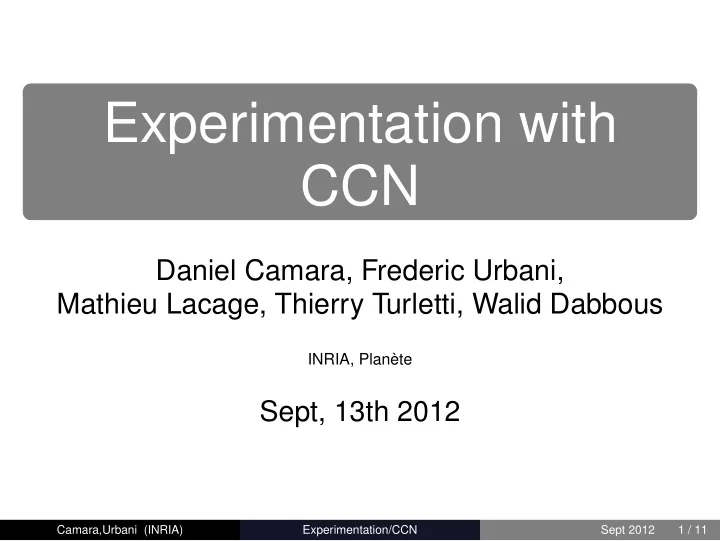 Experimentation with CCN

Daniel Camara, Frederic Urbani, Mathieu Lacage, Thierry Turletti, Walid Dabbous

INRIA, Planète

Sept, 13th 2012

Camara,Urbani (INRIA) Experimentation/CCN Sept 2012 1 / 11